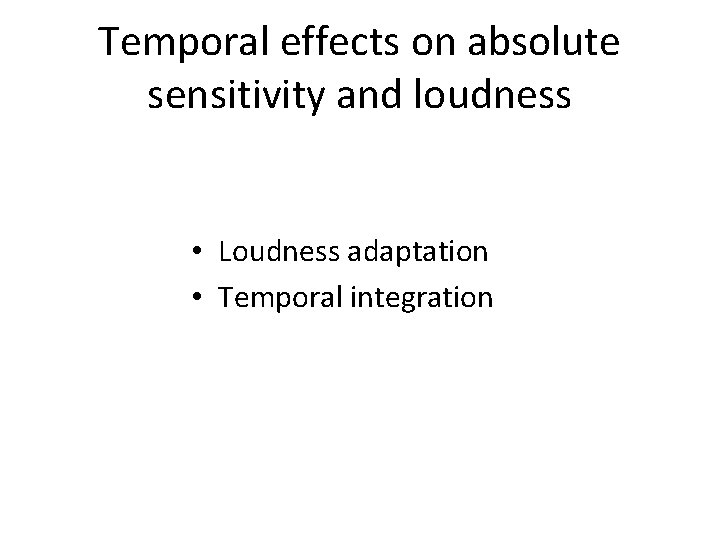 Temporal effects on absolute sensitivity and loudness

• Loudness adaptation
• Temporal integration